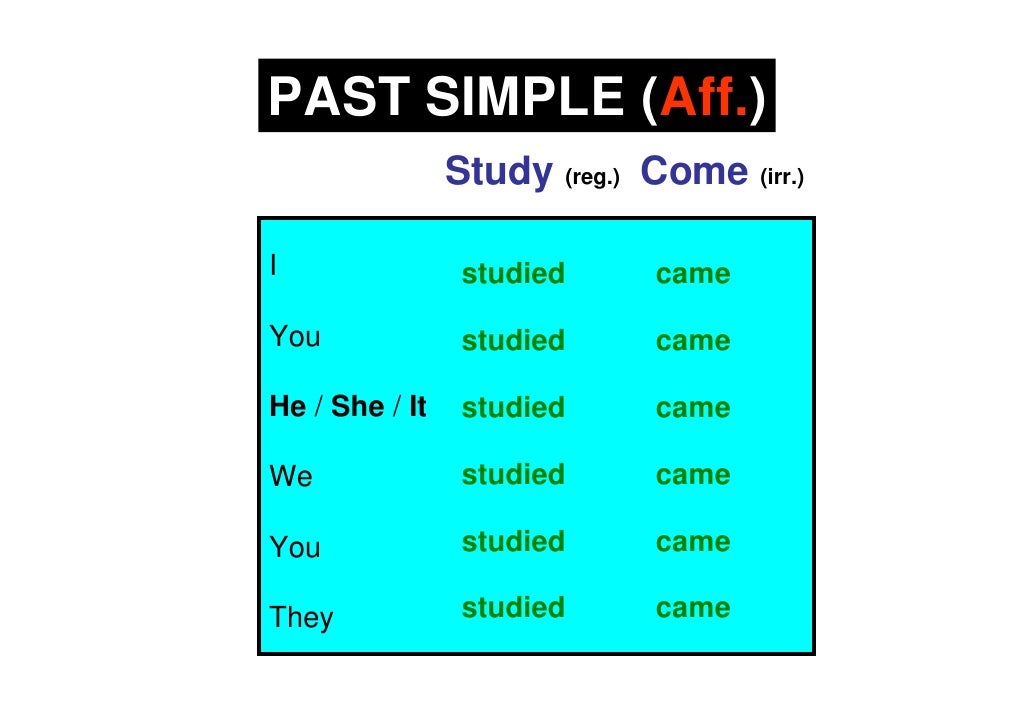 PAST SIMPLE (Aff.)

| | Study (reg.) | Come (irr.) |
|---|---|---|
| I | studied | came |
| You | studied | came |
| He / She / It | studied | came |
| We | studied | came |
| You | studied | came |
| They | studied | came |